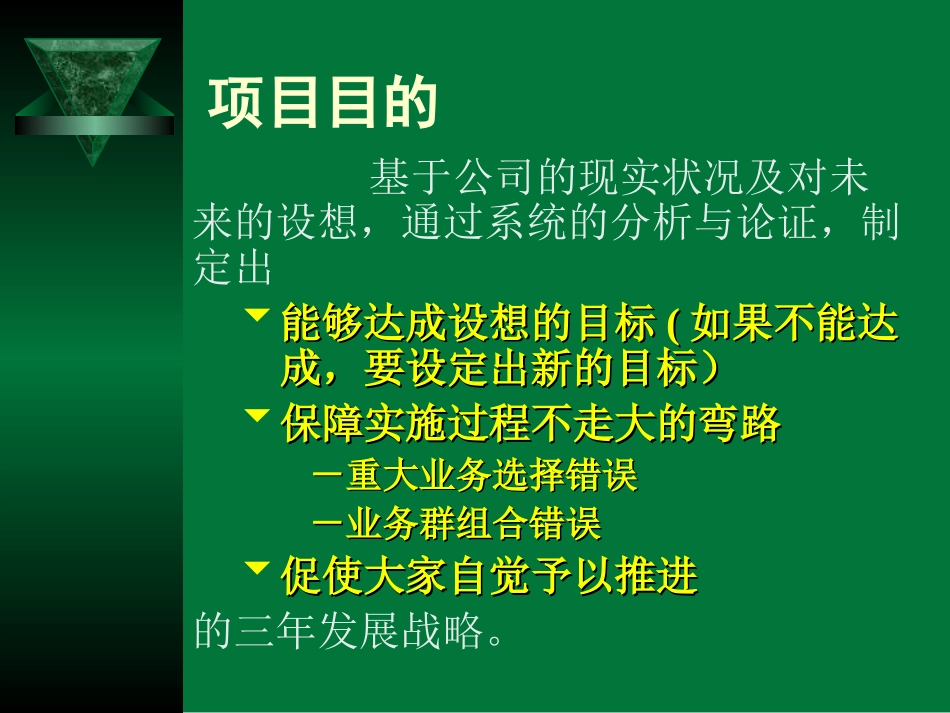 项目目的

基于公司的现实状况及对未来的设想，通过系统的分析与论证，制定出

能够达成设想的目标 ( 如果不能达成，要设定出新的目标）

保障实施过程不走大的弯路

－重大业务选择错误

－业务群组合错误

促使大家自觉予以推进

的三年发展战略。